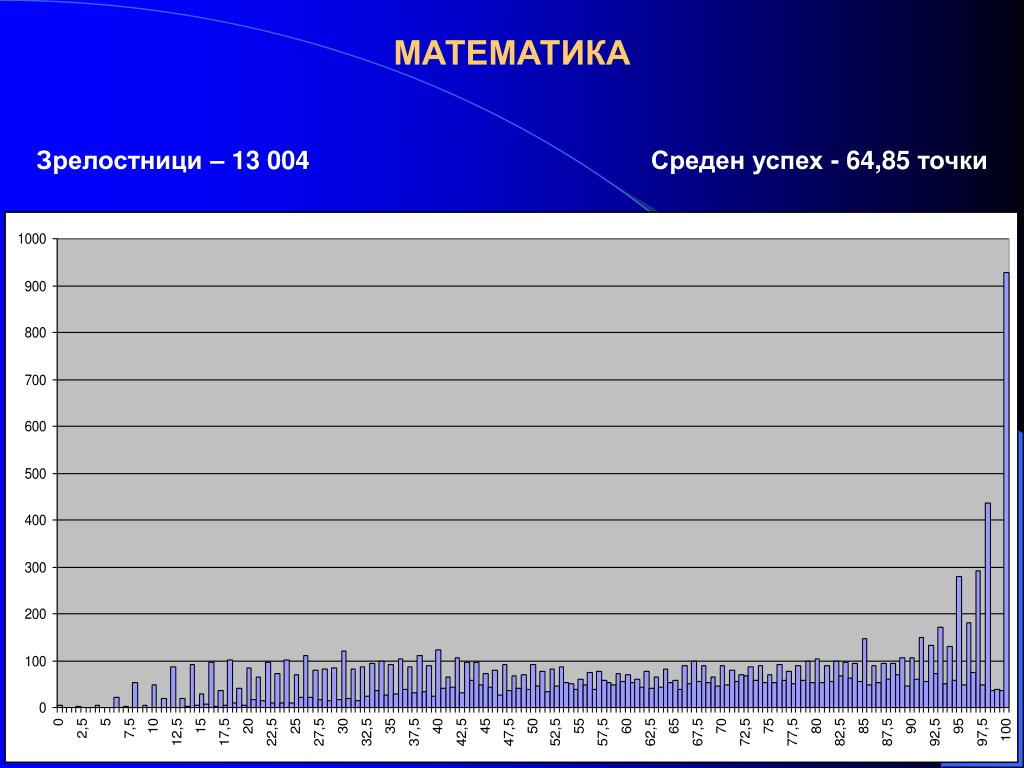 МАТЕМАТИКА

Зрелостници – 13 004

Среден успех - 64,85 точки

1000
900
800
700
600
500
400
300
200
100
0

0 2,5 5 7,5 10 12,5 15 17,5 20 22,5 25 27,5 30 32,5 35 37,5 40 42,5 45 47,5 50 52,5 55 57,5 60 62,5 65 67,5 70 72,5 75 77,5 80 82,5 85 87,5 90 92,5 95 97,5 100